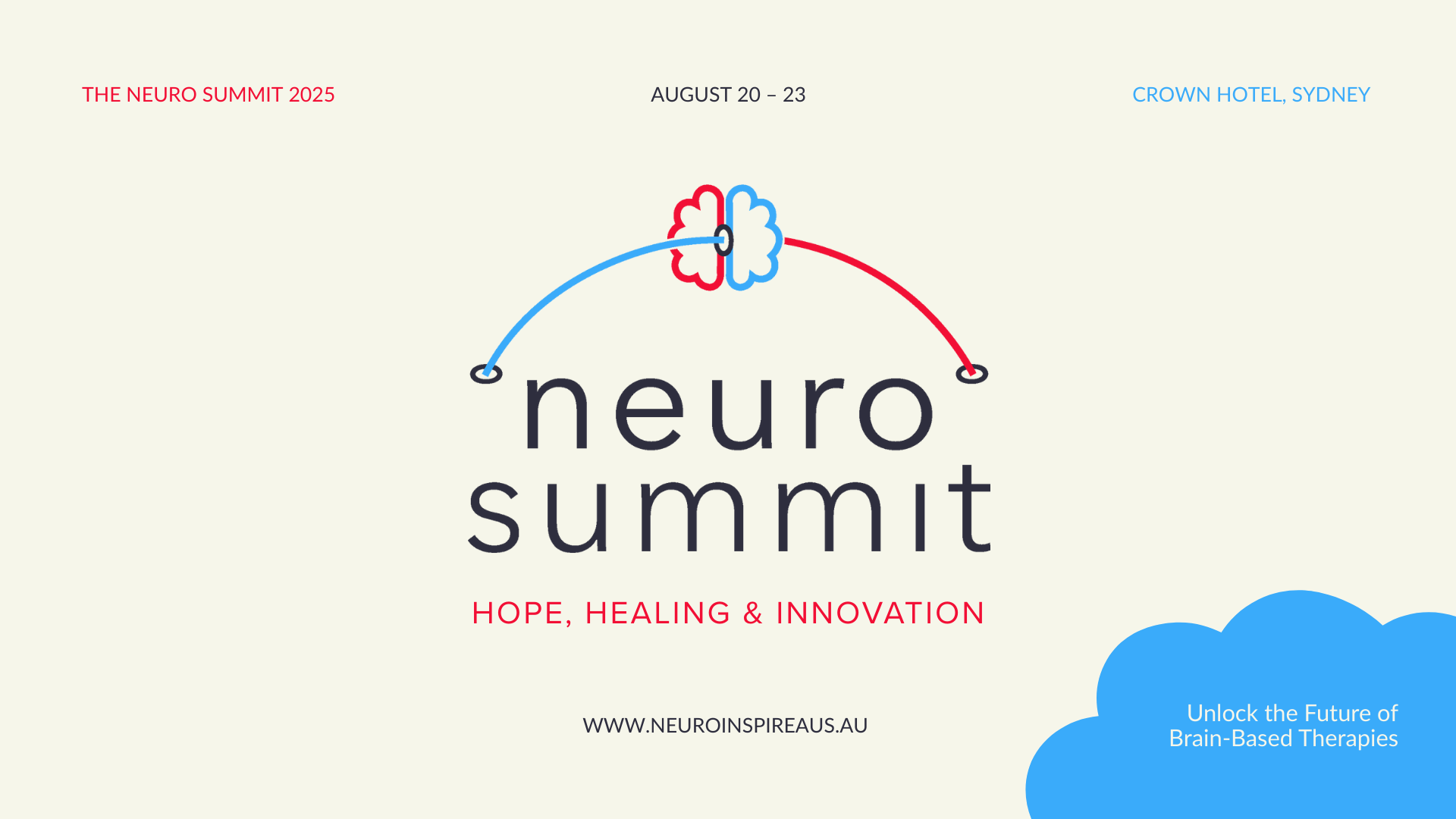 THE NEURO SUMMIT 2025

AUGUST 20 – 23

CROWN HOTEL, SYDNEY

neuro summit

HOPE, HEALING & INNOVATION

WWW.NEUROINSPIREAUS.AU

Unlock the Future of Brain-Based Therapies